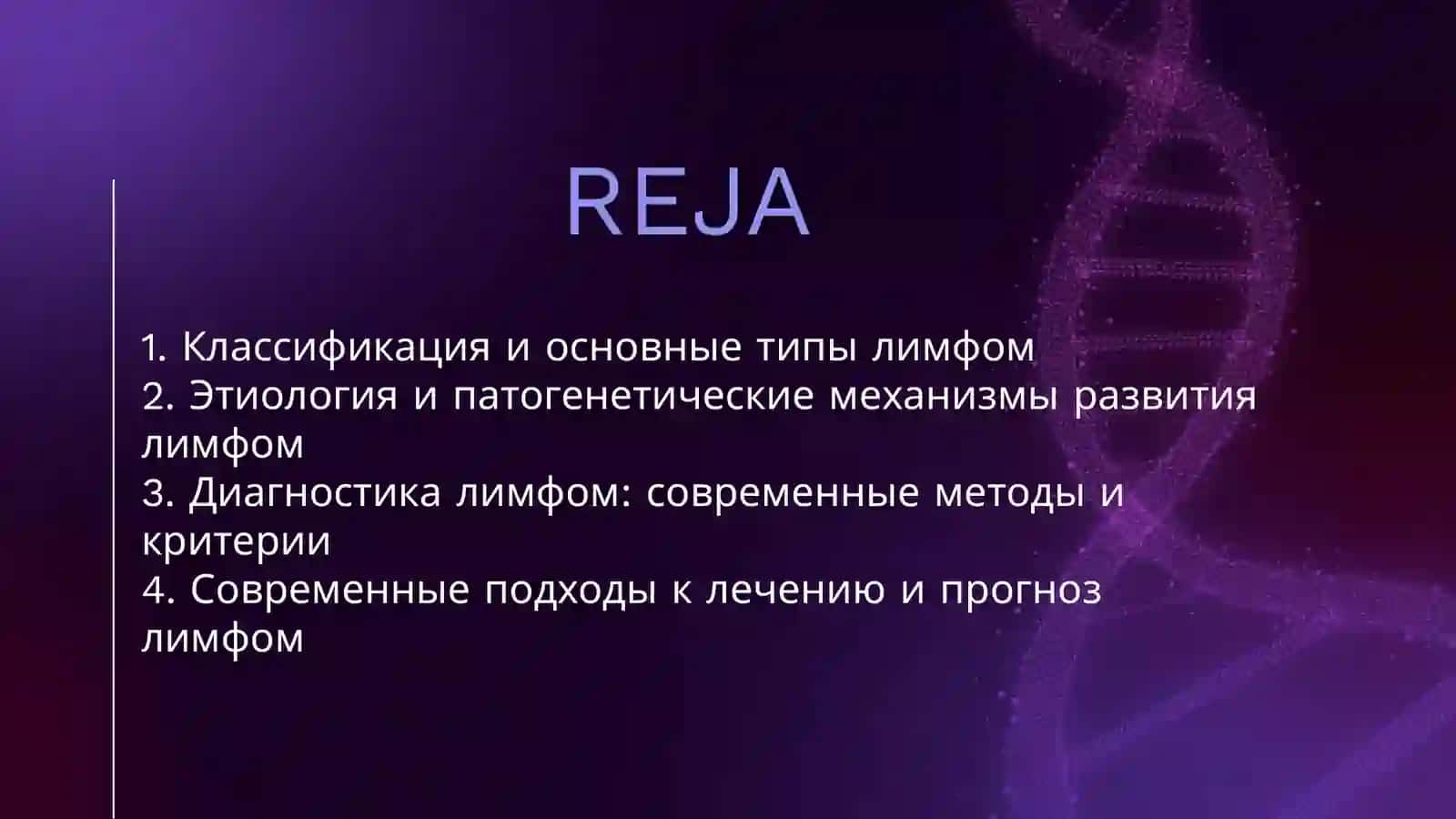 REJA

1. Классификация и основные типы лимфом
2. Этиология и патогенетические механизмы развития лимфом
3. Диагностика лимфом: современные методы и критерии
4. Современные подходы к лечению и прогноз лимфом